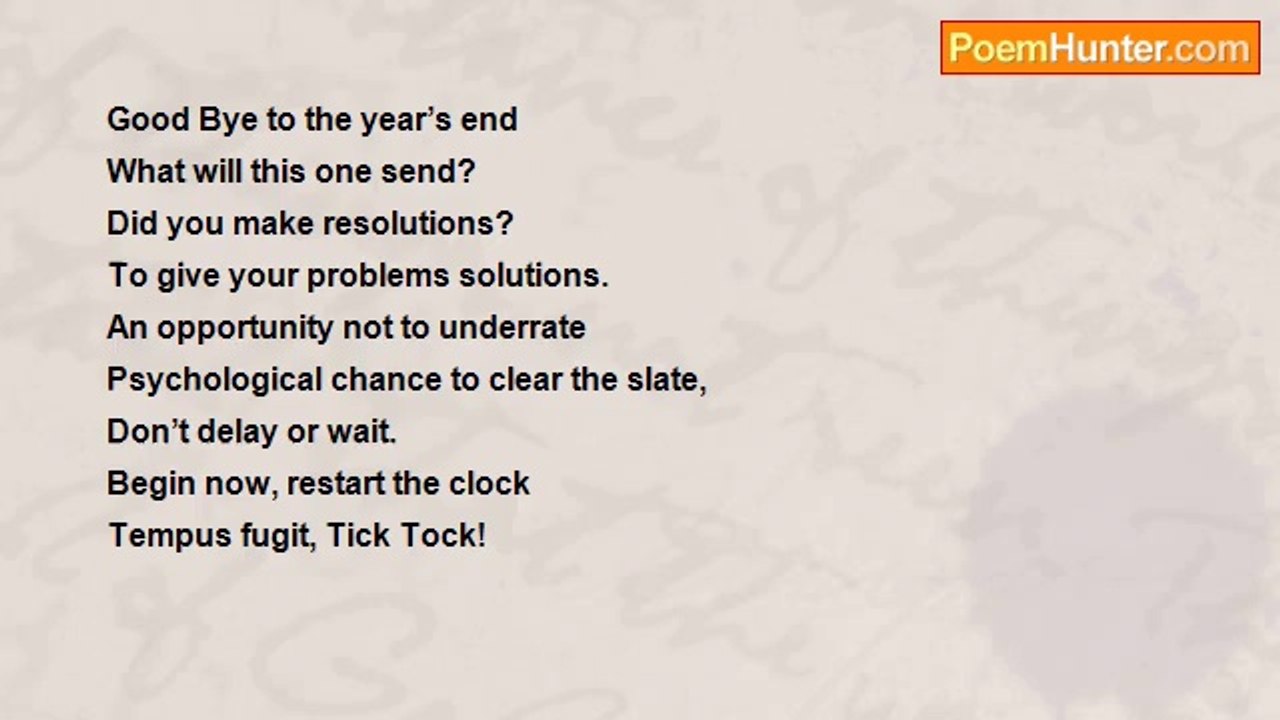 PoemHunter.com

Good Bye to the year’s end
What will this one send?
Did you make resolutions?
To give your problems solutions.
An opportunity not to underrate
Psychological chance to clear the slate,
Don’t delay or wait.
Begin now, restart the clock
Tempus fugit, Tick Tock!